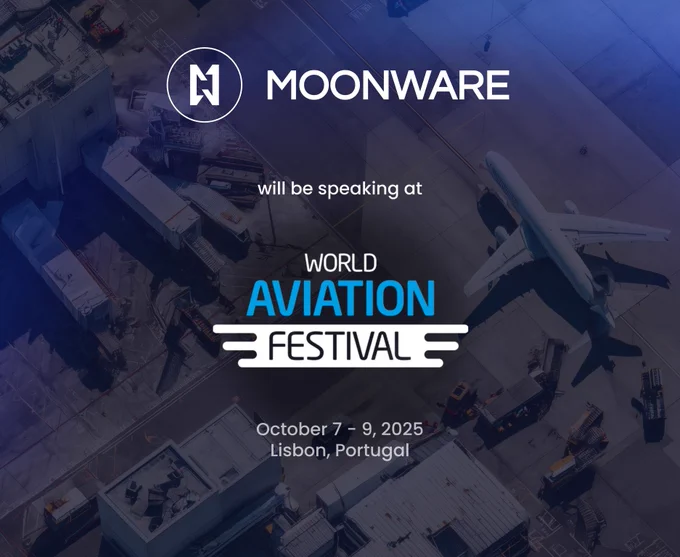 MOONWARE

will be speaking at

WORLD
AVIATION
FESTIVAL

October 7 - 9, 2025
Lisbon, Portugal